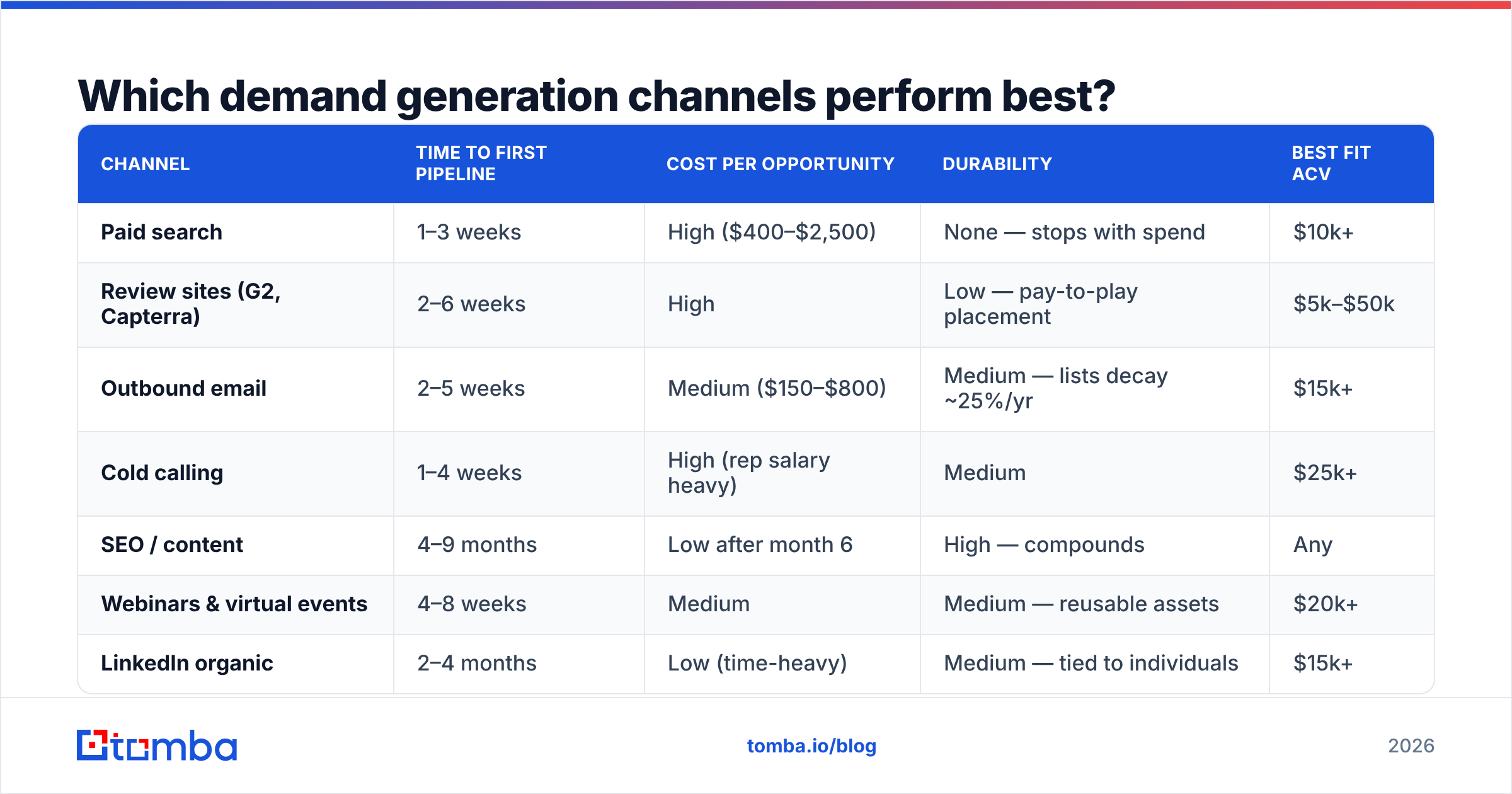 Which demand generation channels perform best?

| CHANNEL | TIME TO FIRST PIPELINE | COST PER OPPORTUNITY | DURABILITY | BEST FIT ACV |
|---|---|---|---|---|
| Paid search | 1–3 weeks | High (\$400–\$2,500) | None — stops with spend | \$10k+ |
| Review sites (G2, Capterra) | 2–6 weeks | High | Low — pay-to-play placement | \$5k–\$50k |
| Outbound email | 2–5 weeks | Medium (\$150–\$800) | Medium — lists decay ~25%/yr | \$15k+ |
| Cold calling | 1–4 weeks | High (rep salary heavy) | Medium | \$25k+ |
| SEO / content | 4–9 months | Low after month 6 | High — compounds | Any |
| Webinars & virtual events | 4–8 weeks | Medium | Medium — reusable assets | \$20k+ |
| LinkedIn organic | 2–4 months | Low (time-heavy) | Medium — tied to individuals | \$15k+ |

tomba

tomba.io/blog

2026